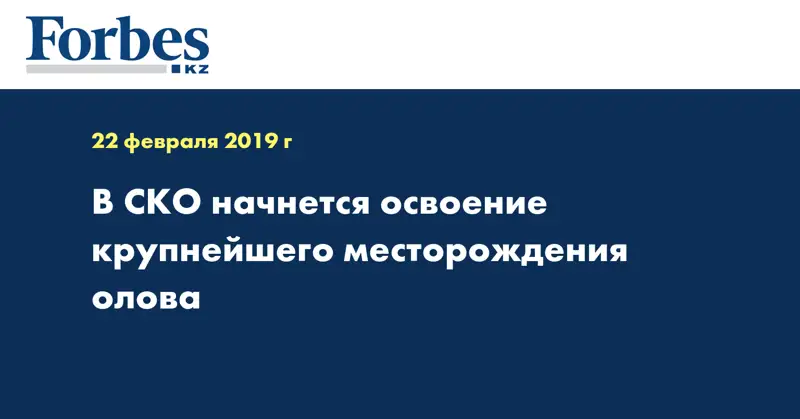 Forbes
KZ

22 февраля 2019 г

В СКО начнется освоение крупнейшего месторождения олова